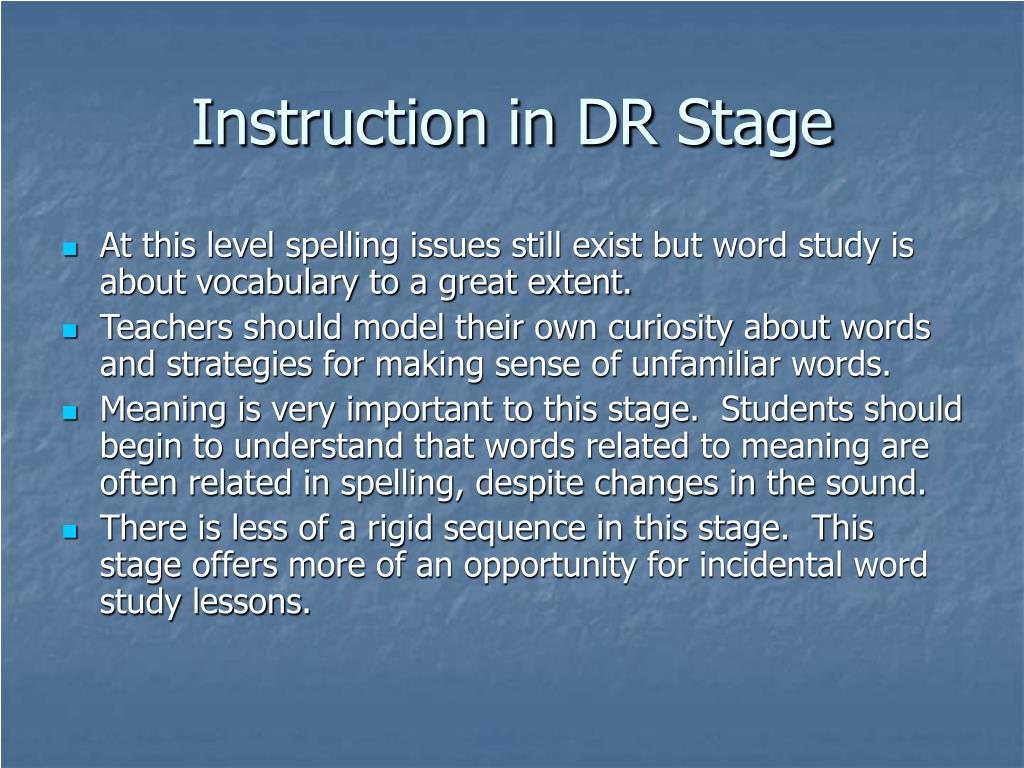 Instruction in DR Stage

- At this level spelling issues still exist but word study is about vocabulary to a great extent.
- Teachers should model their own curiosity about words and strategies for making sense of unfamiliar words.
- Meaning is very important to this stage.  Students should begin to understand that words related to meaning are often related in spelling, despite changes in the sound.
- There is less of a rigid sequence in this stage.  This stage offers more of an opportunity for incidental word study lessons.